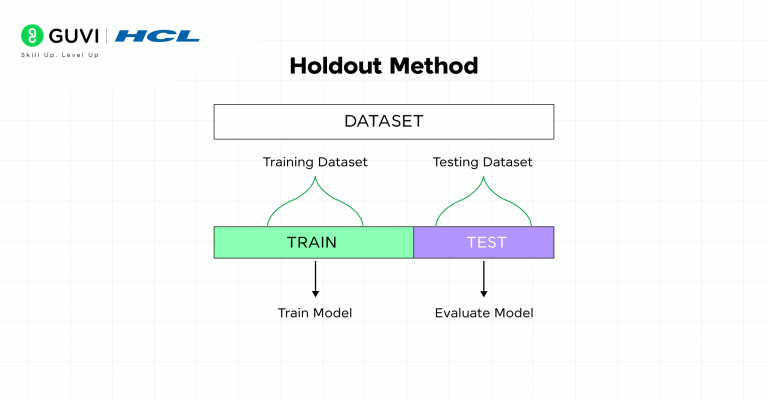 GUVI | HCL
Skill Up. Level Up

Holdout Method

DATASET

Training Dataset

Testing Dataset

TRAIN

TEST

Train Model

Evaluate Model